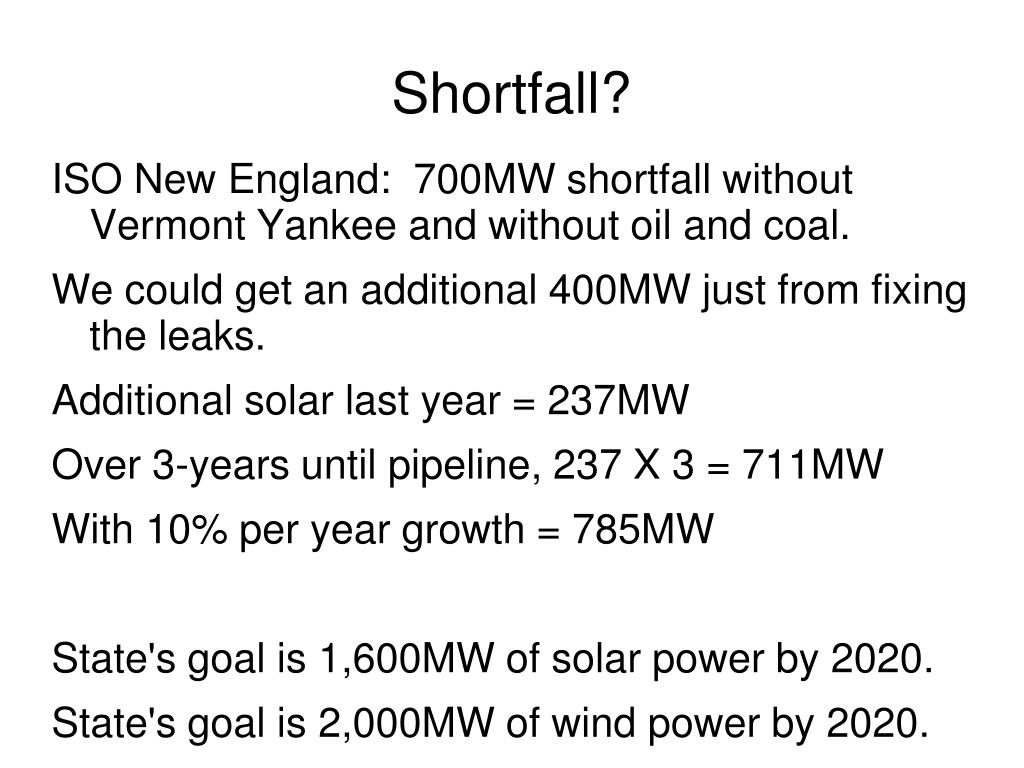 Shortfall?

ISO New England:  700MW shortfall without Vermont Yankee and without oil and coal.

We could get an additional 400MW just from fixing the leaks.

Additional solar last year = 237MW

Over 3-years until pipeline, 237 X 3 = 711MW

With 10% per year growth = 785MW

State's goal is 1,600MW of solar power by 2020.

State's goal is 2,000MW of wind power by 2020.